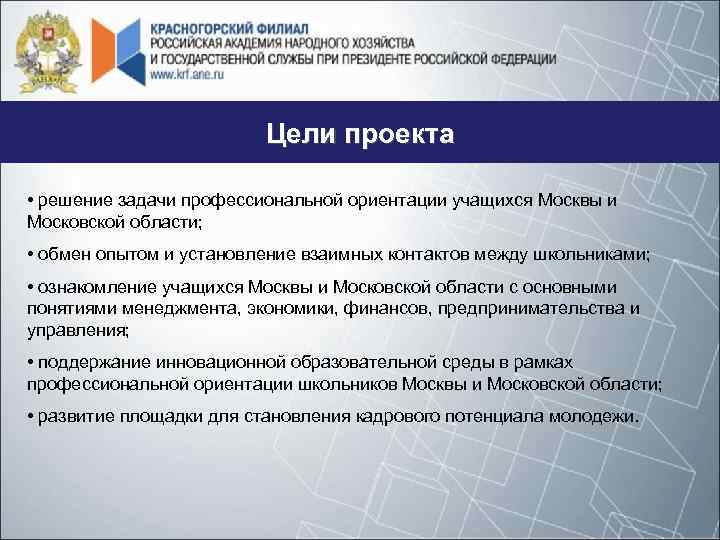 КРАСНОГОРСКИЙ ФИЛИАЛ
РОССИЙСКАЯ АКАДЕМИЯ НАРОДНОГО ХОЗЯЙСТВА
И ГОСУДАРСТВЕННОЙ СЛУЖБЫ ПРИ ПРЕЗИДЕНТЕ РОССИЙСКОЙ ФЕДЕРАЦИИ
www.krf.ane.ru

Цели проекта

• решение задачи профессиональной ориентации учащихся Москвы и Московской области;

• обмен опытом и установление взаимных контактов между школьниками;

• ознакомление учащихся Москвы и Московской области с основными понятиями менеджмента, экономики, финансов, предпринимательства и управления;

• поддержание инновационной образовательной среды в рамках профессиональной ориентации школьников Москвы и Московской области;

• развитие площадки для становления кадрового потенциала молодежи.